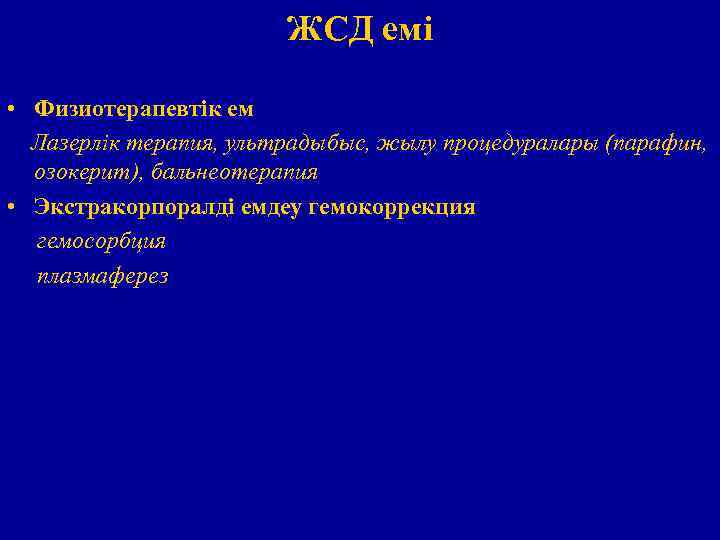 ЖСД емі

• Физиотерапевтік ем
Лазерлік терапия, ультрадыбыс, жылу процедуралары (парафин, озокерит), бальнеотерапия
• Экстракорпоралді емдеу гемокоррекция
гемосорбция
плазмаферез